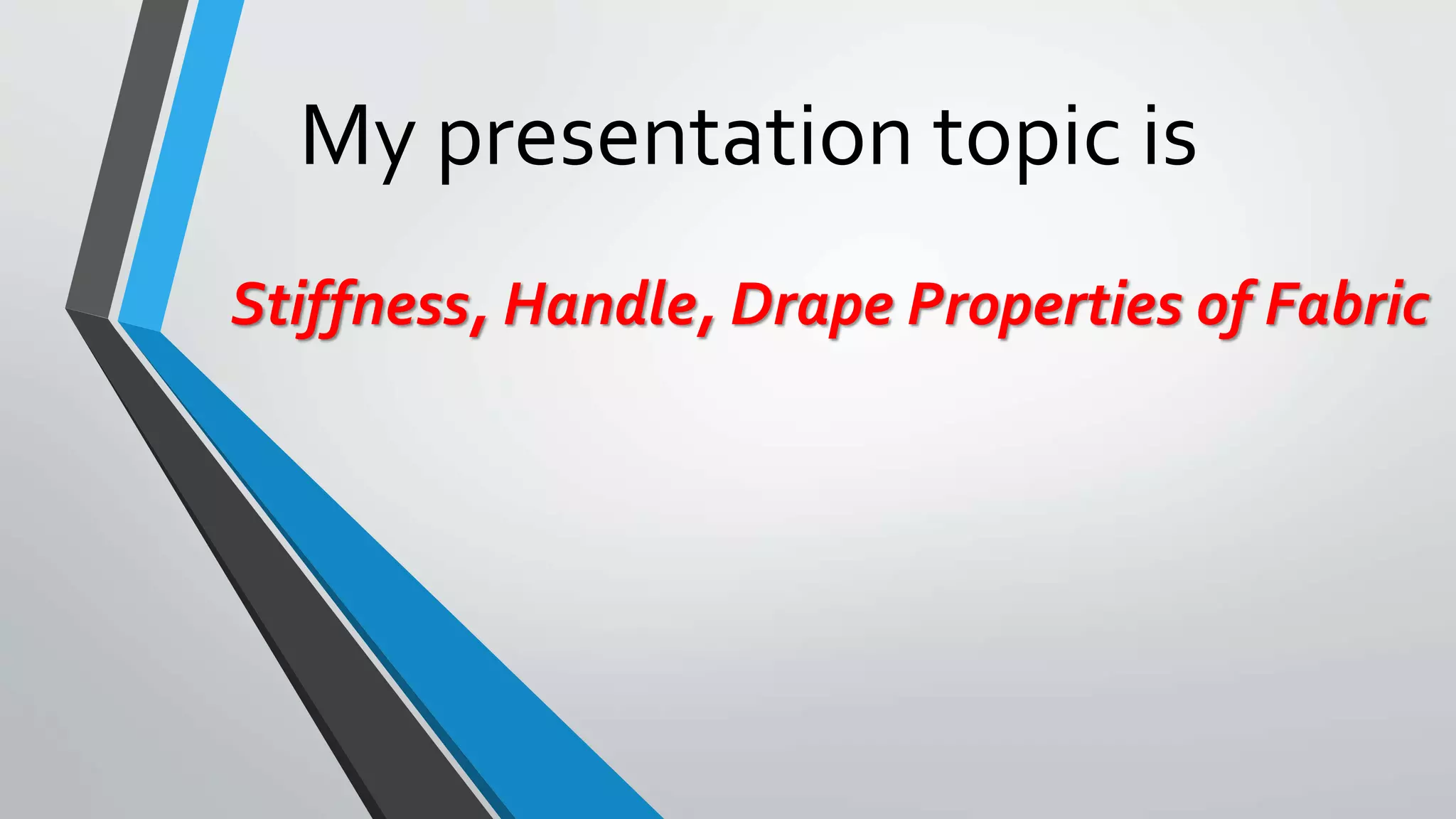 My presentation topic is

Stiffness, Handle, Drape Properties of Fabric